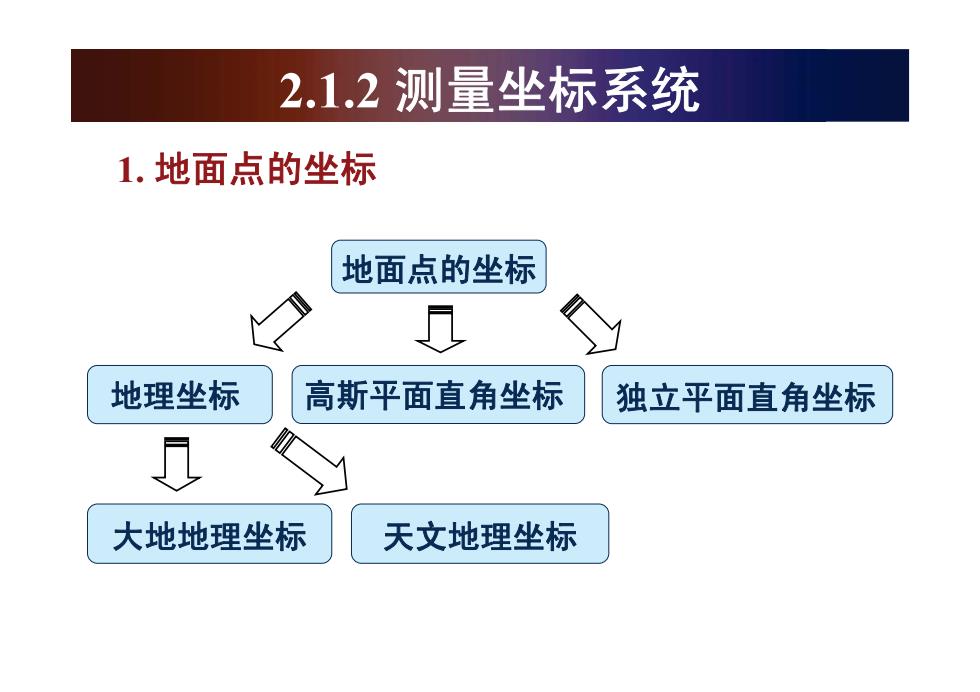 2.1.2 测量坐标系统

1. 地面点的坐标

地面点的坐标

地理坐标

高斯平面直角坐标

独立平面直角坐标

大地地理坐标

天文地理坐标